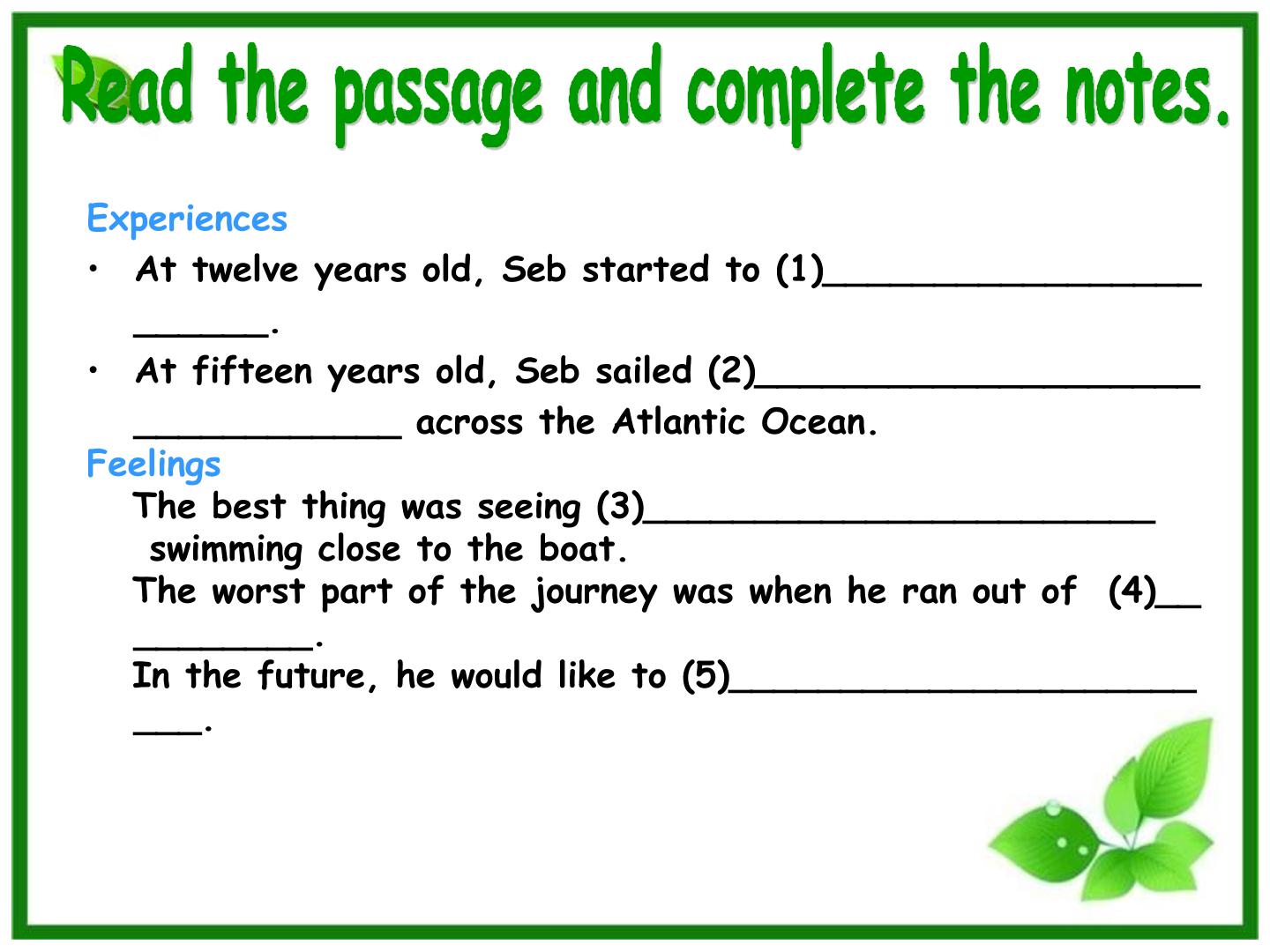 Read the passage and complete the notes.

Experiences

• At twelve years old, Seb started to (1)____.

• At fifteen years old, Seb sailed (2)____ across the Atlantic Ocean.

Feelings

The best thing was seeing (3)____ swimming close to the boat.

The worst part of the journey was when he ran out of (4)____.

In the future, he would like to (5)____.